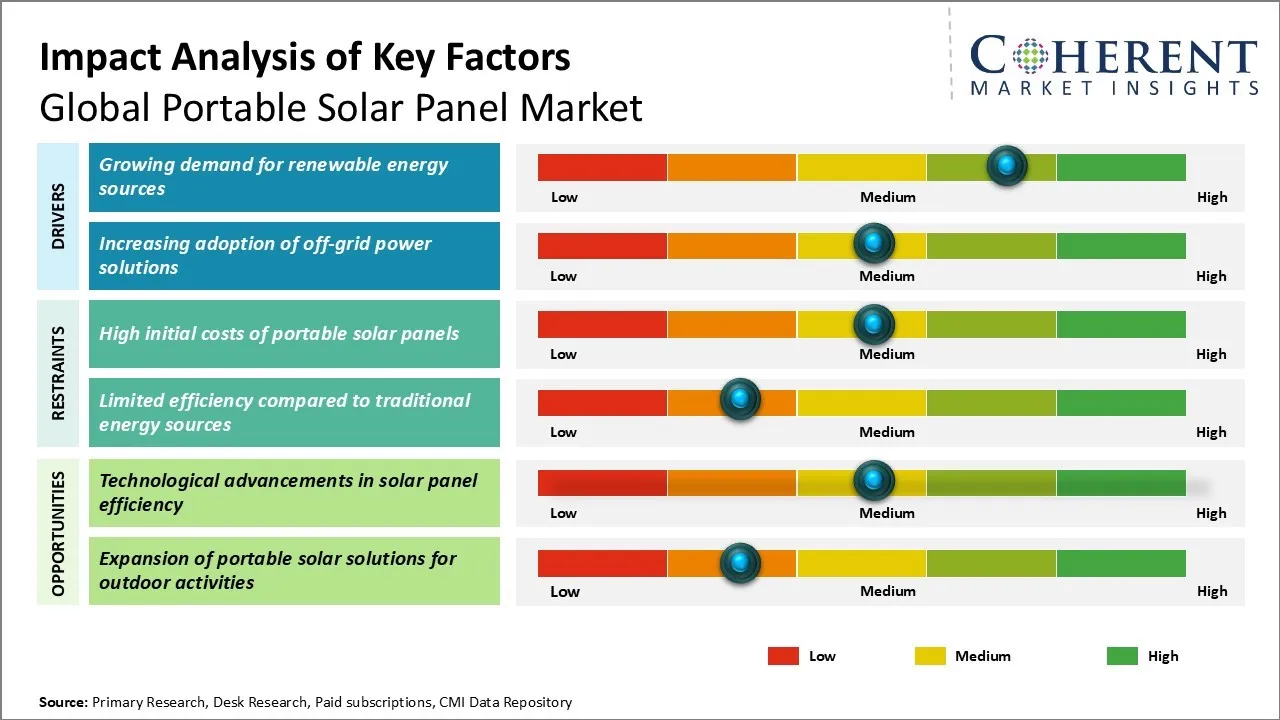 Impact Analysis of Key Factors
Global Portable Solar Panel Market

COHERENT
MARKET INSIGHTS

DRIVERS

Growing demand for renewable energy sources

Low Medium High

Increasing adoption of off-grid power solutions

Low Medium High

RESTRAINTS

High initial costs of portable solar panels

Low Medium High

Limited efficiency compared to traditional energy sources

Low Medium High

OPPORTUNITIES

Technological advancements in solar panel efficiency

Low Medium High

Expansion of portable solar solutions for outdoor activities

Low Medium High

Low Medium High

Source: Primary Research, Desk Research, Paid subscriptions, CMI Data Repository